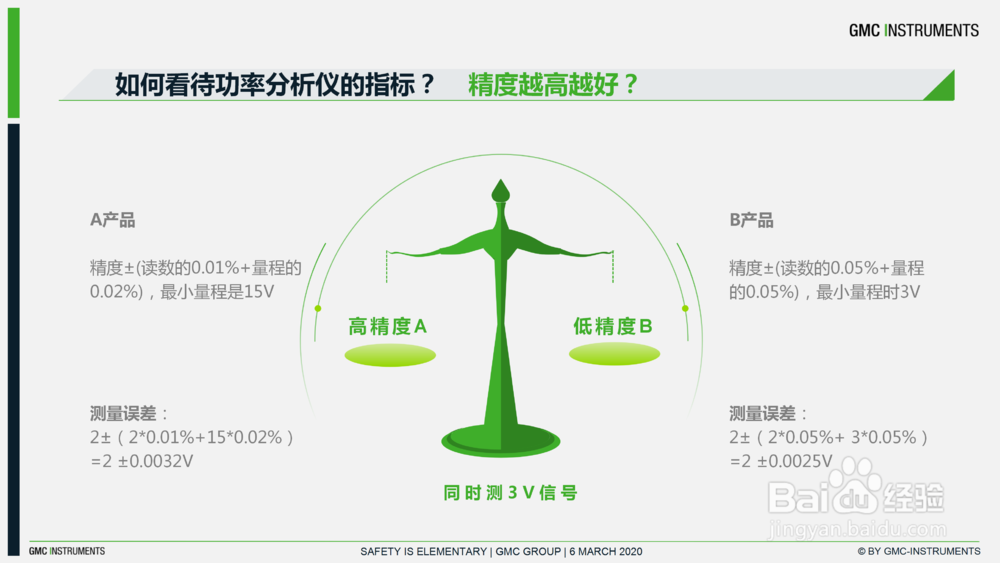 GMC INSTRUMENTS

如何看待功率分析仪的指标？ 精度越高越好？

A产品

精度±(读数的0.01%+量程的0.02%)，最小量程是15V

测量误差：
2±（2*0.01%+15*0.02%）
=2 ±0.0032V

高精度A

低精度B

同时测3V信号

B产品

精度±(读数的0.05%+量程的0.05%)，最小量程时3V

测量误差：
2±（2*0.05%+ 3*0.05%）
=2 ±0.0025V

Baidu经验
jingyan.baidu.com

GMC INSTRUMENTS

SAFETY IS ELEMENTARY | GMC GROUP | 6 MARCH 2020

© BY GMC-INSTRUMENTS